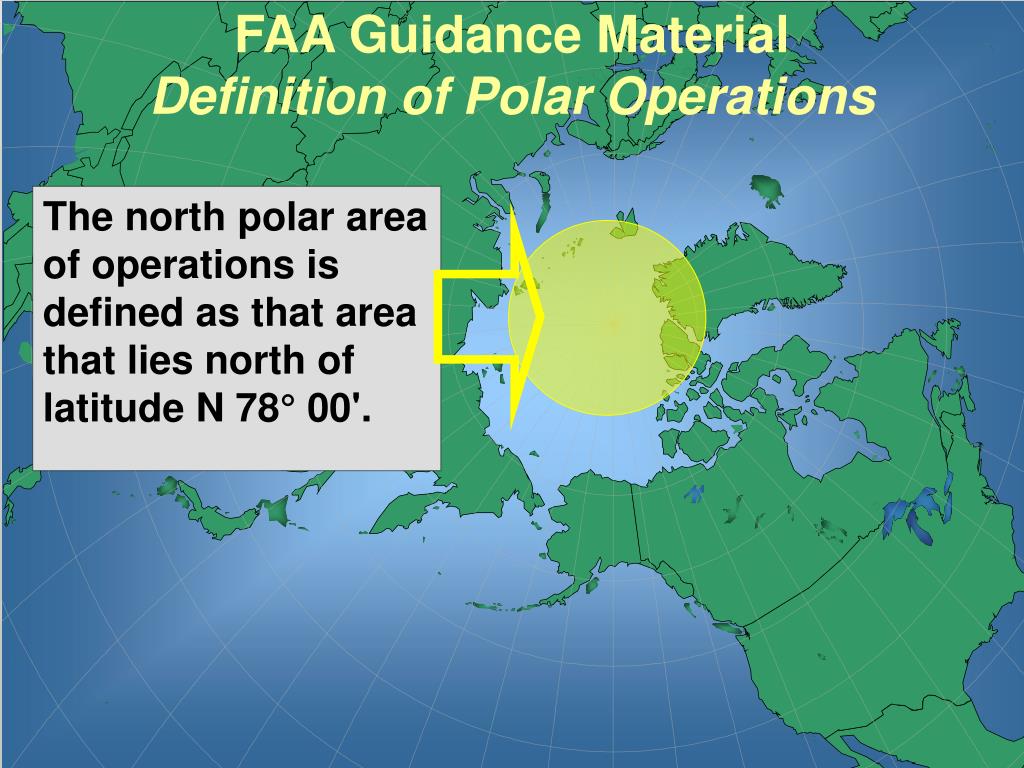 FAA Guidance Material
Definition of Polar Operations

The north polar area of operations is defined as that area that lies north of latitude N 78° 00'.